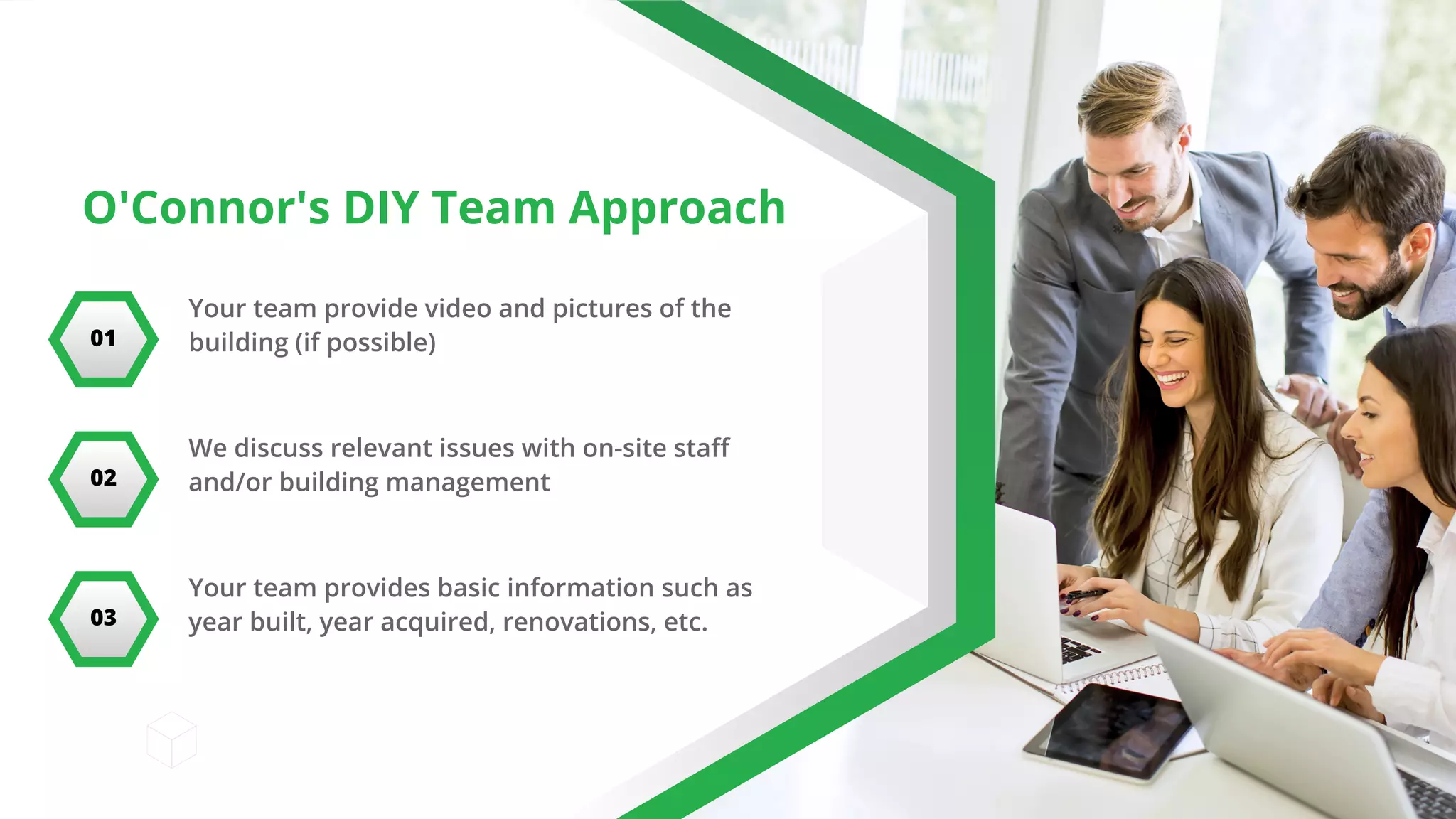 O'Connor's DIY Team Approach

01

Your team provide video and pictures of the building (if possible)

02

We discuss relevant issues with on-site staff and/or building management

03

Your team provides basic information such as year built, year acquired, renovations, etc.